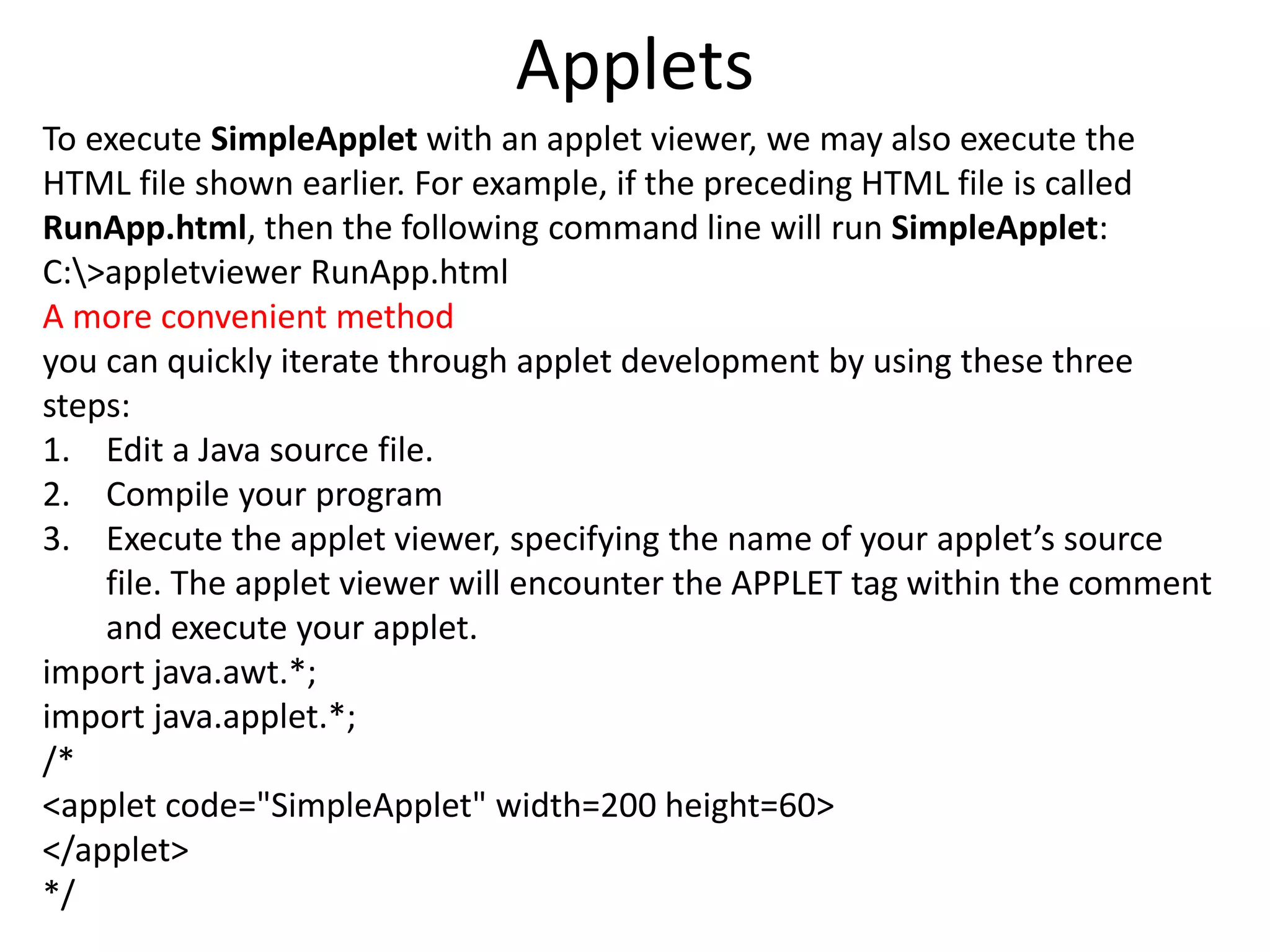 Applets

To execute SimpleApplet with an applet viewer, we may also execute the HTML file shown earlier. For example, if the preceding HTML file is called RunApp.html, then the following command line will run SimpleApplet:
C:\>appletviewer RunApp.html
A more convenient method
you can quickly iterate through applet development by using these three steps:
1. Edit a Java source file.
2. Compile your program
3. Execute the applet viewer, specifying the name of your applet's source file. The applet viewer will encounter the APPLET tag within the comment and execute your applet.
import java.awt.*;
import java.applet.*;
/*
<applet code="SimpleApplet" width=200 height=60>
</applet>
*/